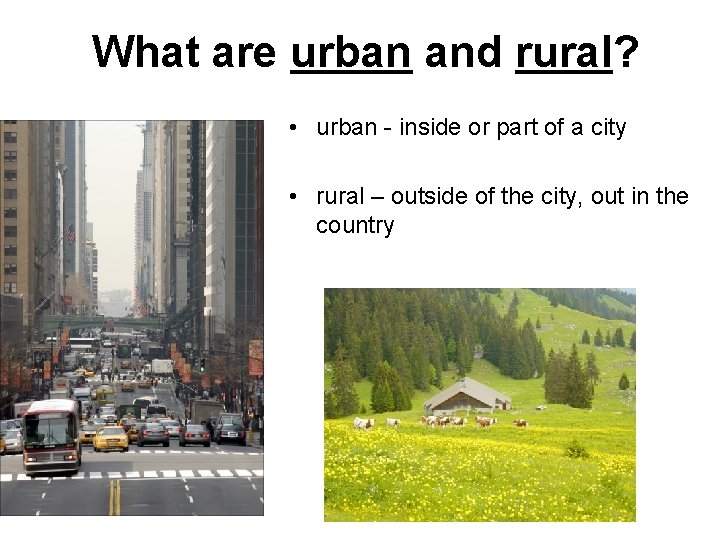 What are urban and rural?

• urban - inside or part of a city

• rural – outside of the city, out in the country